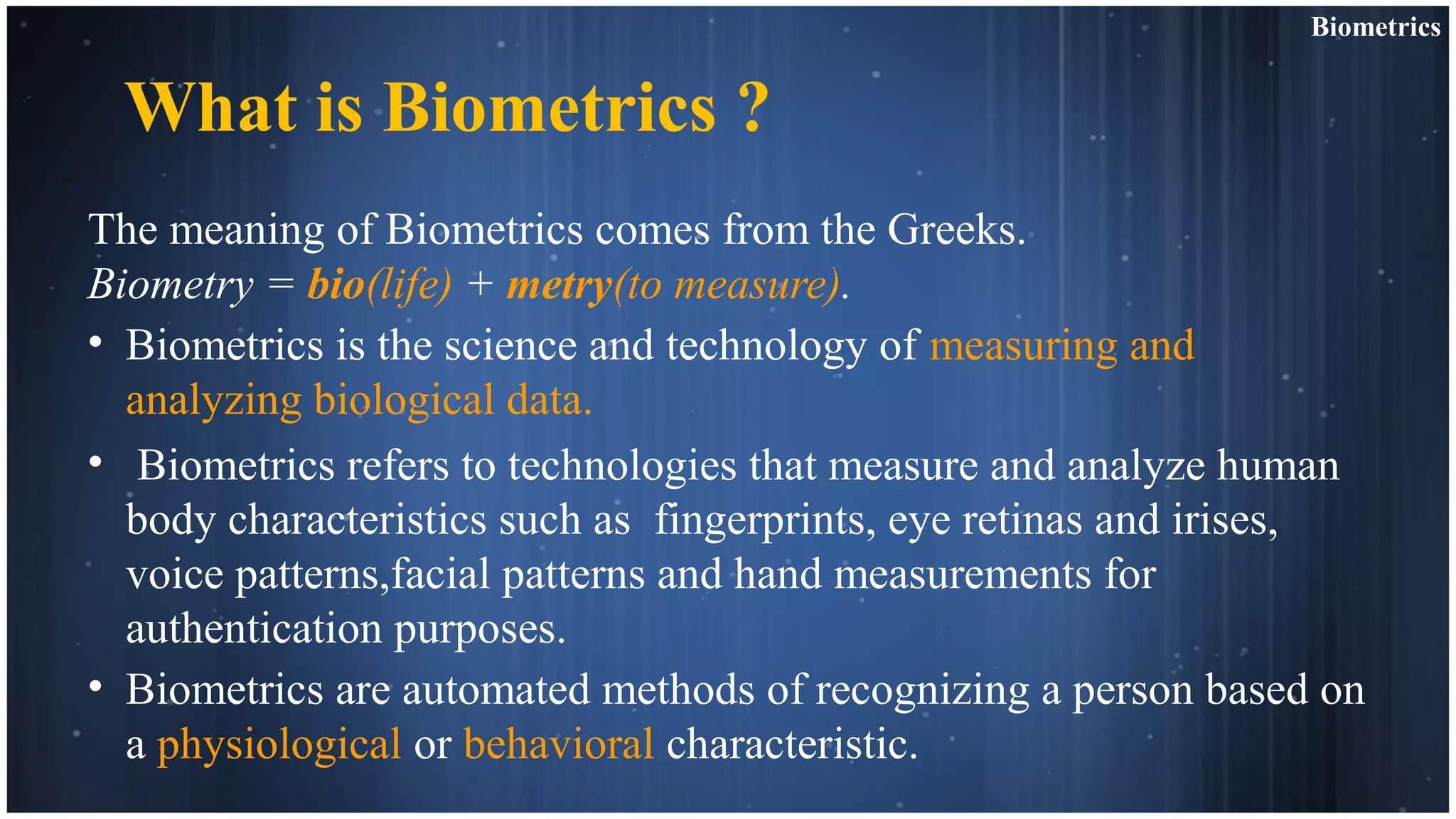 Biometrics

What is Biometrics ?

The meaning of Biometrics comes from the Greeks.
Biometry = bio(life) + metry(to measure).

• Biometrics is the science and technology of measuring and analyzing biological data.

• Biometrics refers to technologies that measure and analyze human body characteristics such as fingerprints, eye retinas and irises, voice patterns,facial patterns and hand measurements for authentication purposes.

• Biometrics are automated methods of recognizing a person based on a physiological or behavioral characteristic.